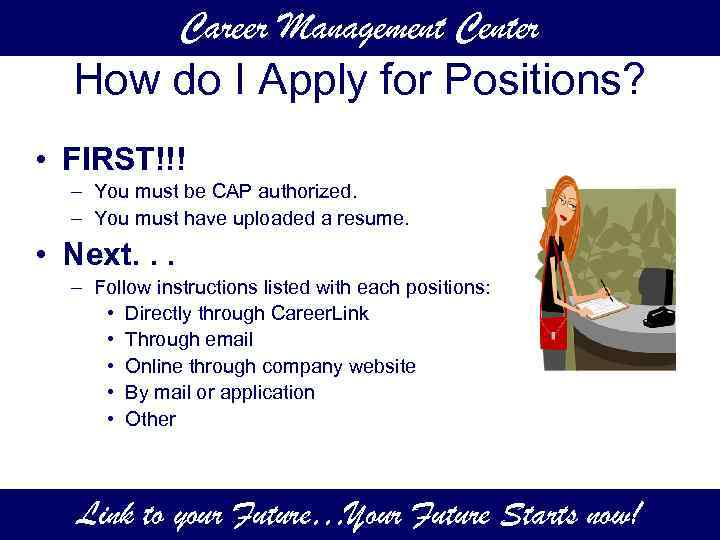 Career Management Center

How do I Apply for Positions?

• FIRST!!!
– You must be CAP authorized.
– You must have uploaded a resume.

• Next. . .
– Follow instructions listed with each positions:
• Directly through CareerLink
• Through email
• Online through company website
• By mail or application
• Other

Link to your Future…Your Future Starts now!